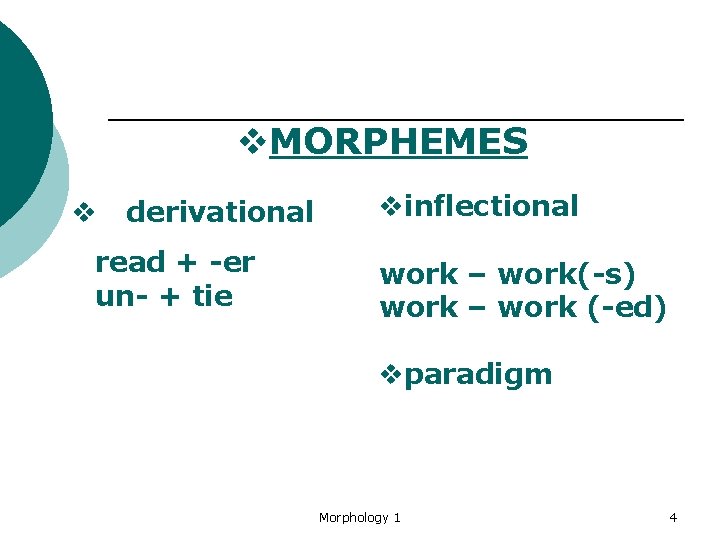 ❖MORPHEMES

❖ derivational

read + -er
un- + tie

❖inflectional

work – work(-s)
work – work (-ed)

❖paradigm

Morphology 1

4